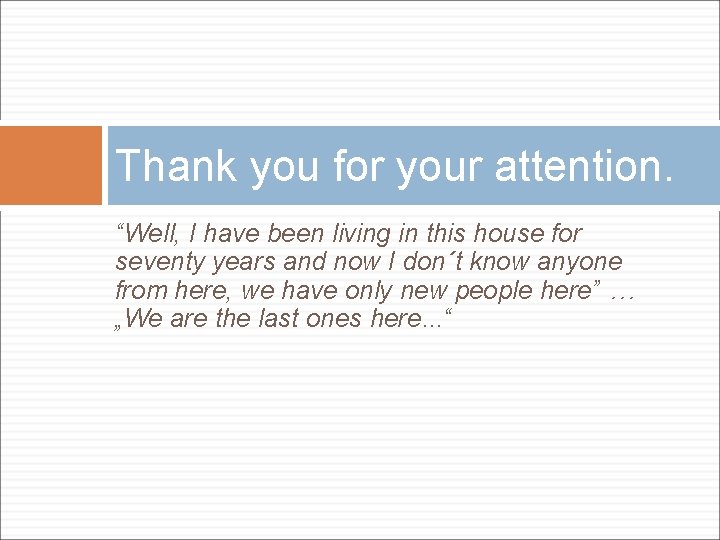 Thank you for your attention.

“Well, I have been living in this house for seventy years and now I don´t know anyone from here, we have only new people here” … „We are the last ones here...“